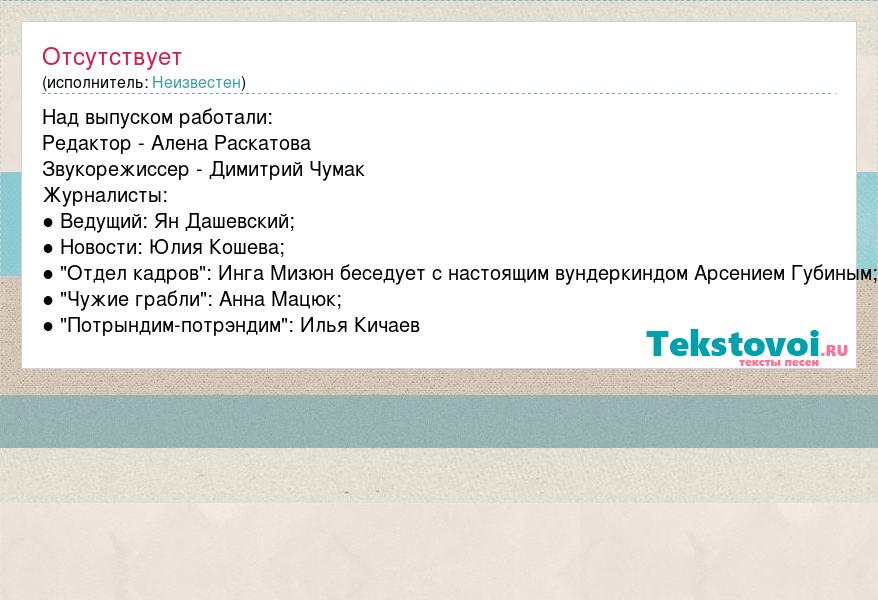 Отсутствует
(исполнитель: Неизвестен)

Над выпуском работали:
Редактор - Алена Раскатова
Звукорежиссер - Димитрий Чумак
Журналисты:
● Ведущий: Ян Дашевский;
● Новости: Юлия Кошева;
● "Отдел кадров": Инга Мизюн беседует с настоящим вундеркиндом Арсением Губиным;
● "Чужие грабли": Анна Мацюк;
● "Потрындим-потрэндим": Илья Кичаев

Tekstovoi.RU
тексты песен